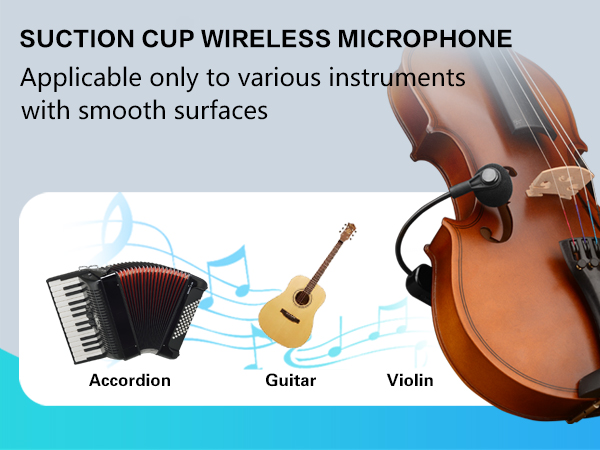 SUCTION CUP WIRELESS MICROPHONE

Applicable only to various instruments with smooth surfaces

Accordion

Guitar

Violin